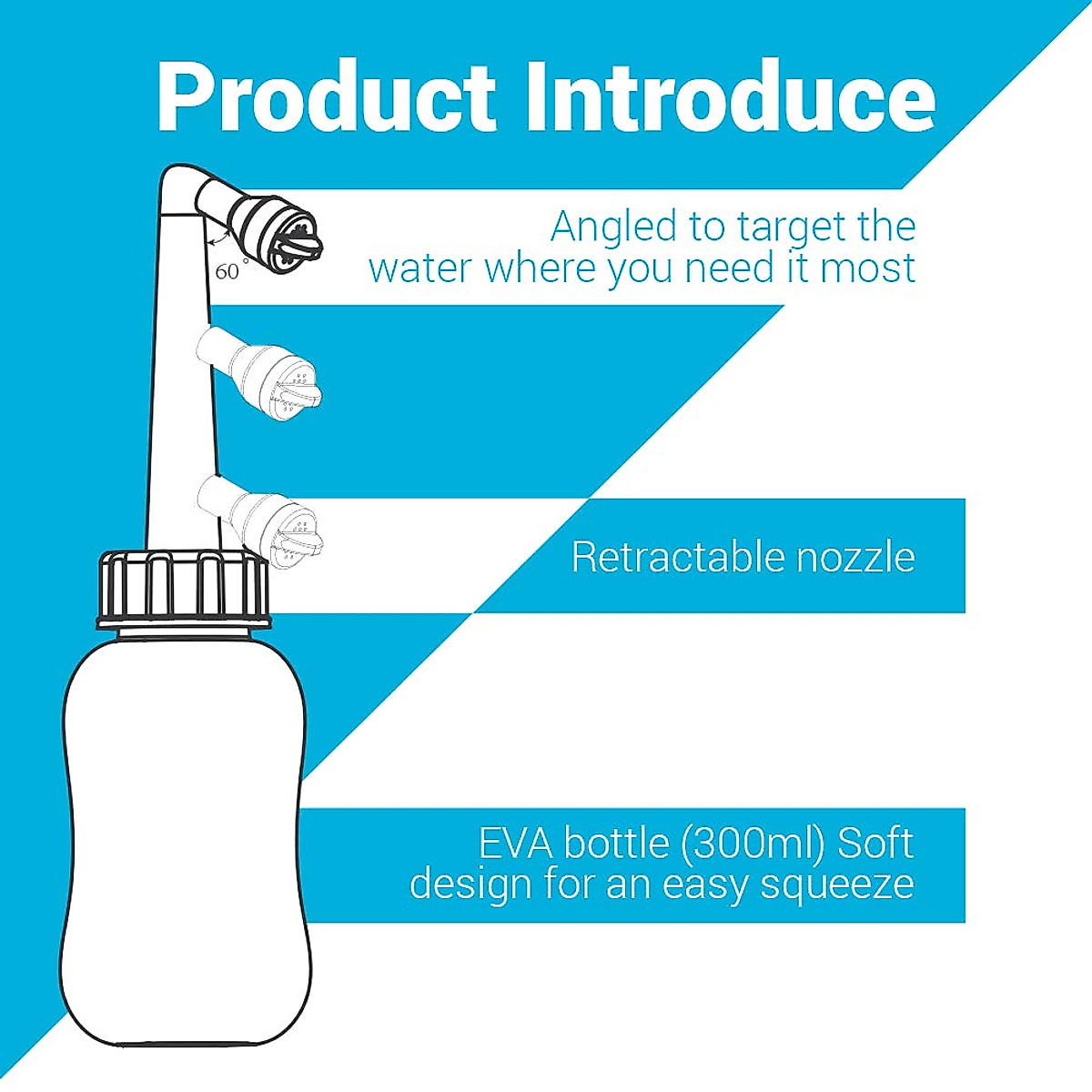 Product Introduce

60°

Angled to target the water where you need it most

Retractable nozzle

EVA bottle (300ml) Soft design for an easy squeeze